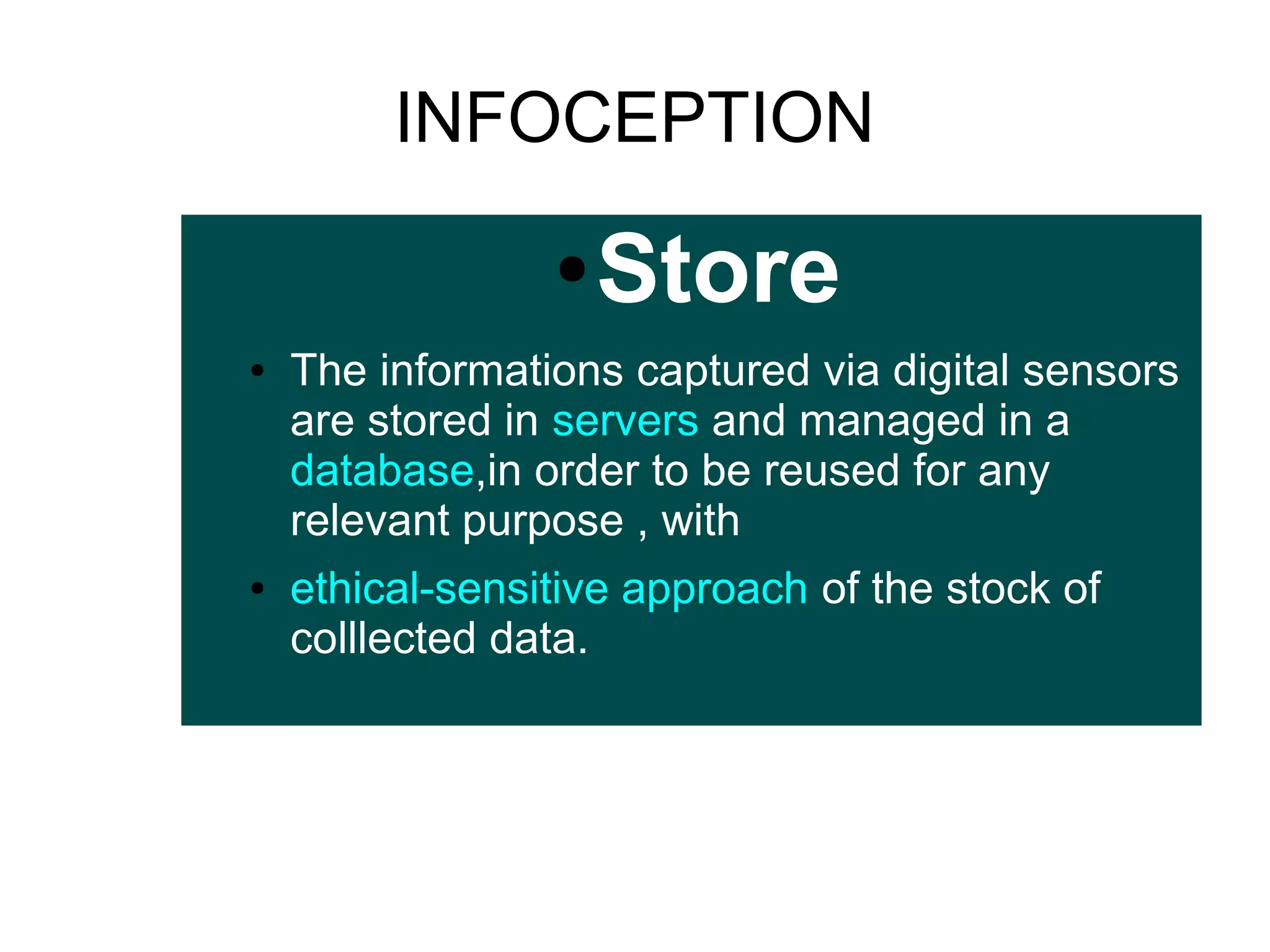 INFOCEPTION

• Store

• The informations captured via digital sensors are stored in servers and managed in a database,in order to be reused for any relevant purpose , with

• ethical-sensitive approach of the stock of colllected data.